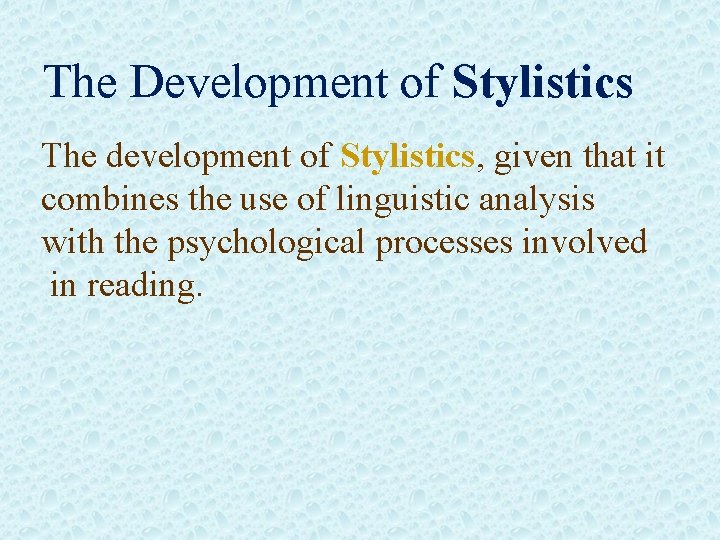 The Development of Stylistics

The development of Stylistics, given that it combines the use of linguistic analysis with the psychological processes involved in reading.